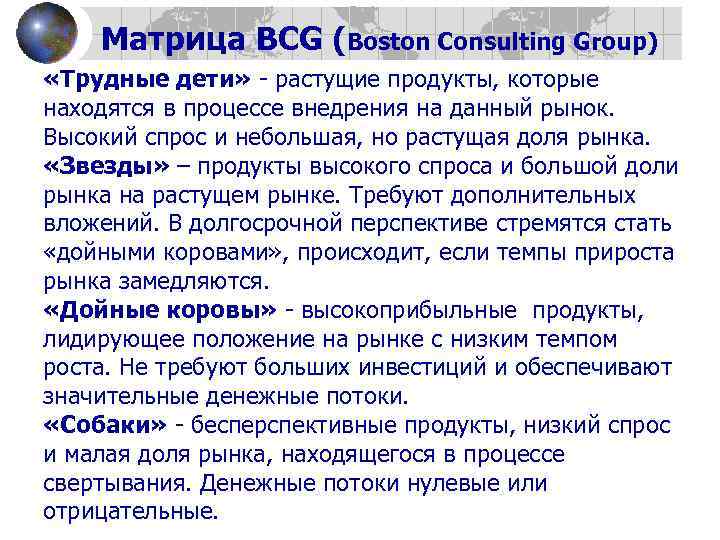 Матрица BCG (Boston Consulting Group)

«Трудные дети» - растущие продукты, которые находятся в процессе внедрения на данный рынок. Высокий спрос и небольшая, но растущая доля рынка.
«Звезды» – продукты высокого спроса и большой доли рынка на растущем рынке. Требуют дополнительных вложений. В долгосрочной перспективе стремятся стать «дойными коровами», происходит, если темпы прироста рынка замедляются.
«Дойные коровы» - высокоприбыльные продукты, лидирующее положение на рынке с низким темпом роста. Не требуют больших инвестиций и обеспечивают значительные денежные потоки.
«Собаки» - бесперспективные продукты, низкий спрос и малая доля рынка, находящегося в процессе свертывания. Денежные потоки нулевые или отрицательные.